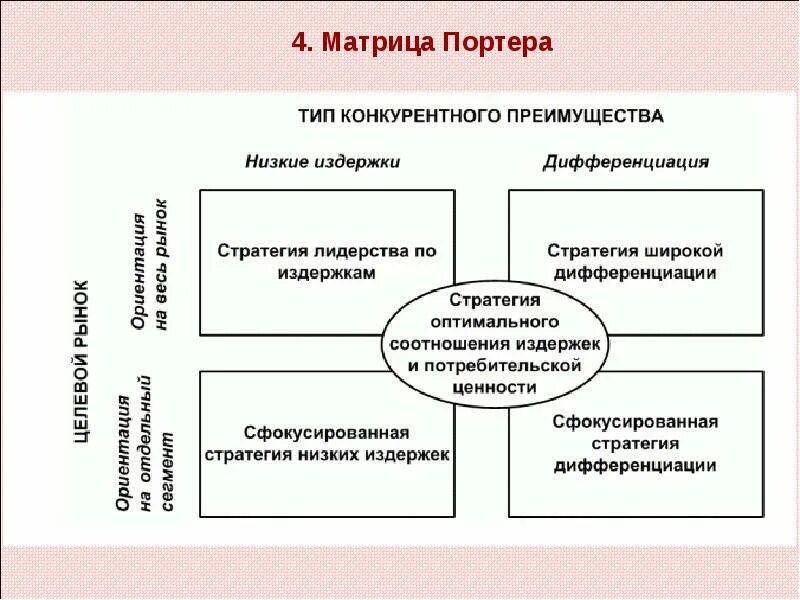 4. Матрица Портера

ТИП КОНКУРЕНТНОГО ПРЕИМУЩЕСТВА

Низкие издержки

Дифференциация

ЦЕЛЕВОЙ РЫНОК

Ориентация на весь рынок

Ориентация на отдельный сегмент

Стратегия лидерства по издержкам

Стратегия широкой дифференциации

Стратегия оптимального соотношения издержек и потребительской ценности

Сфокусированная стратегия низких издержек

Сфокусированная стратегия дифференциации